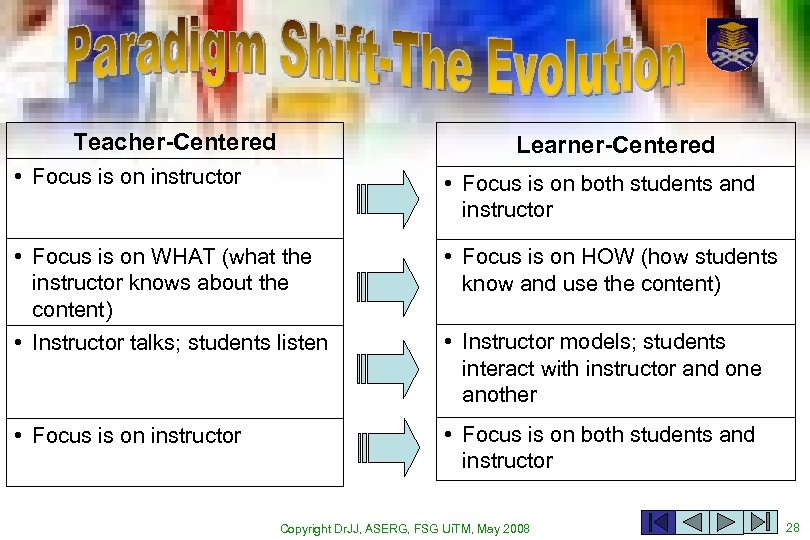 Paradigm Shift-The Evolution

| Teacher-Centered |
|---|
| • Focus is on instructor |
| • Focus is on WHAT (what the instructor knows about the content) |
| • Instructor talks; students listen |
| • Focus is on instructor |

| Learner-Centered |
|---|
| • Focus is on both students and instructor |
| • Focus is on HOW (how students know and use the content) |
| • Instructor models; students interact with instructor and one another |
| • Focus is on both students and instructor |

Copyright DrJJ, ASERG, FSG UiTM, May 2008

28